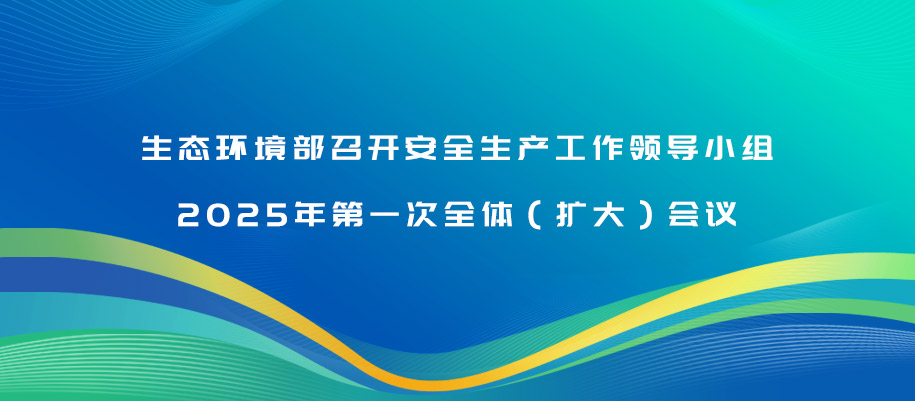 生态环境部召开安全生产工作领导小组
2025年第一次全体（扩大）会议